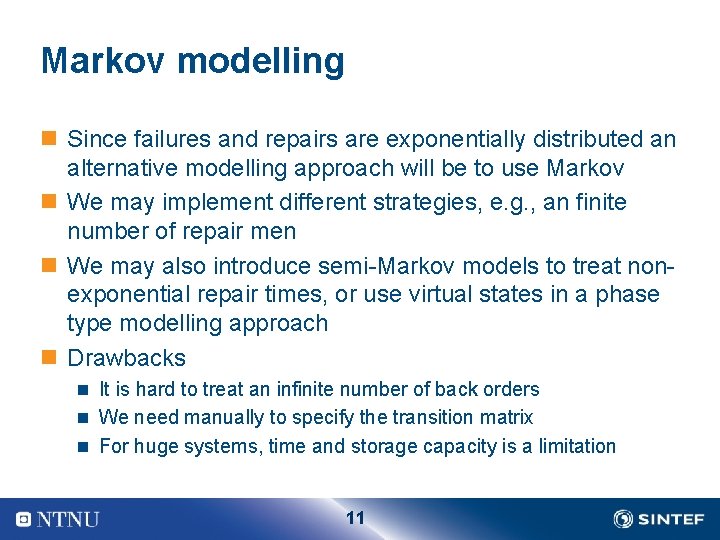 Markov modelling

Since failures and repairs are exponentially distributed an alternative modelling approach will be to use Markov

We may implement different strategies, e.g., an finite number of repair men

We may also introduce semi-Markov models to treat non-exponential repair times, or use virtual states in a phase type modelling approach

Drawbacks

It is hard to treat an infinite number of back orders

We need manually to specify the transition matrix

For huge systems, time and storage capacity is a limitation

NTNU

11

SINTEF